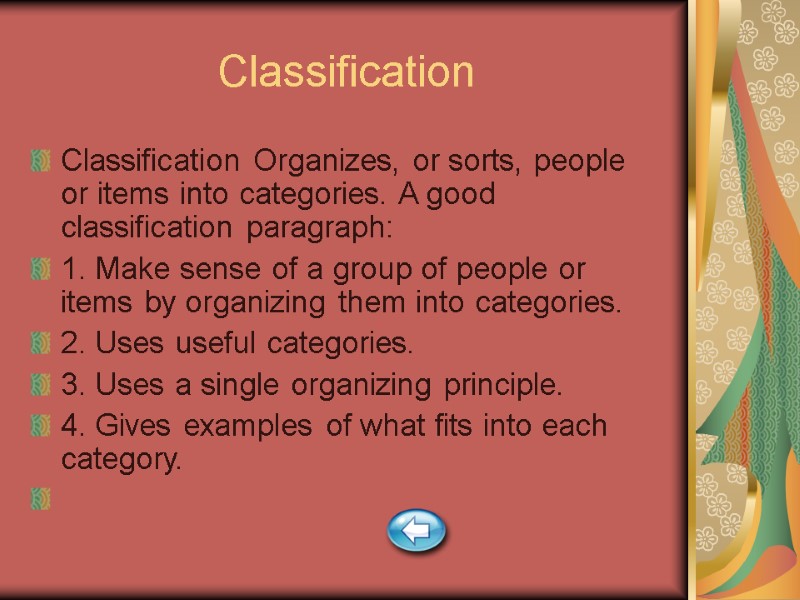 Classification

Classification Organizes, or sorts, people or items into categories. A good classification paragraph:

1. Make sense of a group of people or items by organizing them into categories.

2. Uses useful categories.

3. Uses a single organizing principle.

4. Gives examples of what fits into each category.